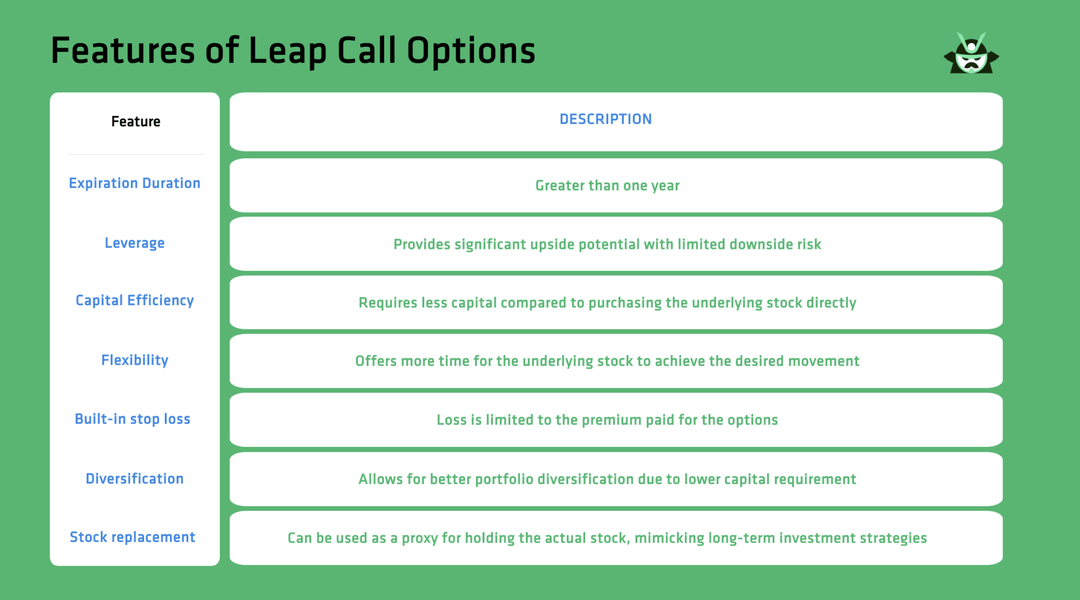 Features of Leap Call Options

| Feature | DESCRIPTION |
|---|---|
| Expiration Duration | Greater than one year |
| Leverage | Provides significant upside potential with limited downside risk |
| Capital Efficiency | Requires less capital compared to purchasing the underlying stock directly |
| Flexibility | Offers more time for the underlying stock to achieve the desired movement |
| Built-in stop loss | Loss is limited to the premium paid for the options |
| Diversification | Allows for better portfolio diversification due to lower capital requirement |
| Stock replacement | Can be used as a proxy for holding the actual stock, mimicking long-term investment strategies |